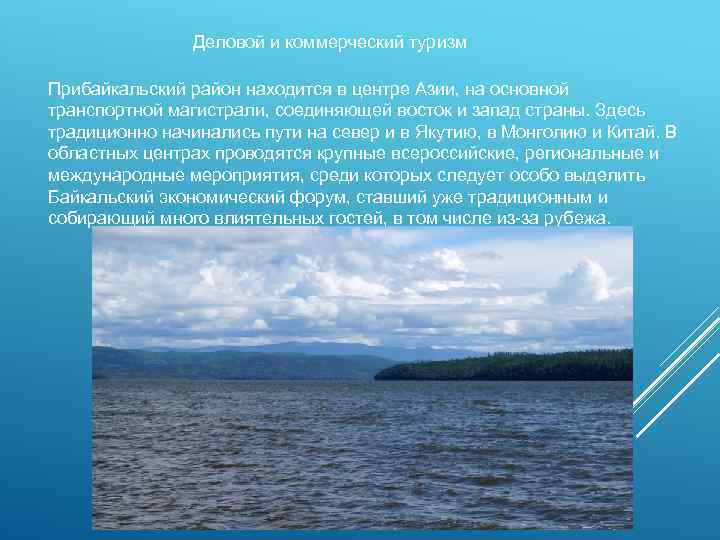 Деловой и коммерческий туризм

Прибайкальский район находится в центре Азии, на основной транспортной магистрали, соединяющей восток и запад страны. Здесь традиционно начинались пути на север и в Якутию, в Монголию и Китай. В областных центрах проводятся крупные всероссийские, региональные и международные мероприятия, среди которых следует особо выделить Байкальский экономический форум, ставший уже традиционным и собирающий много влиятельных гостей, в том числе из-за рубежа.